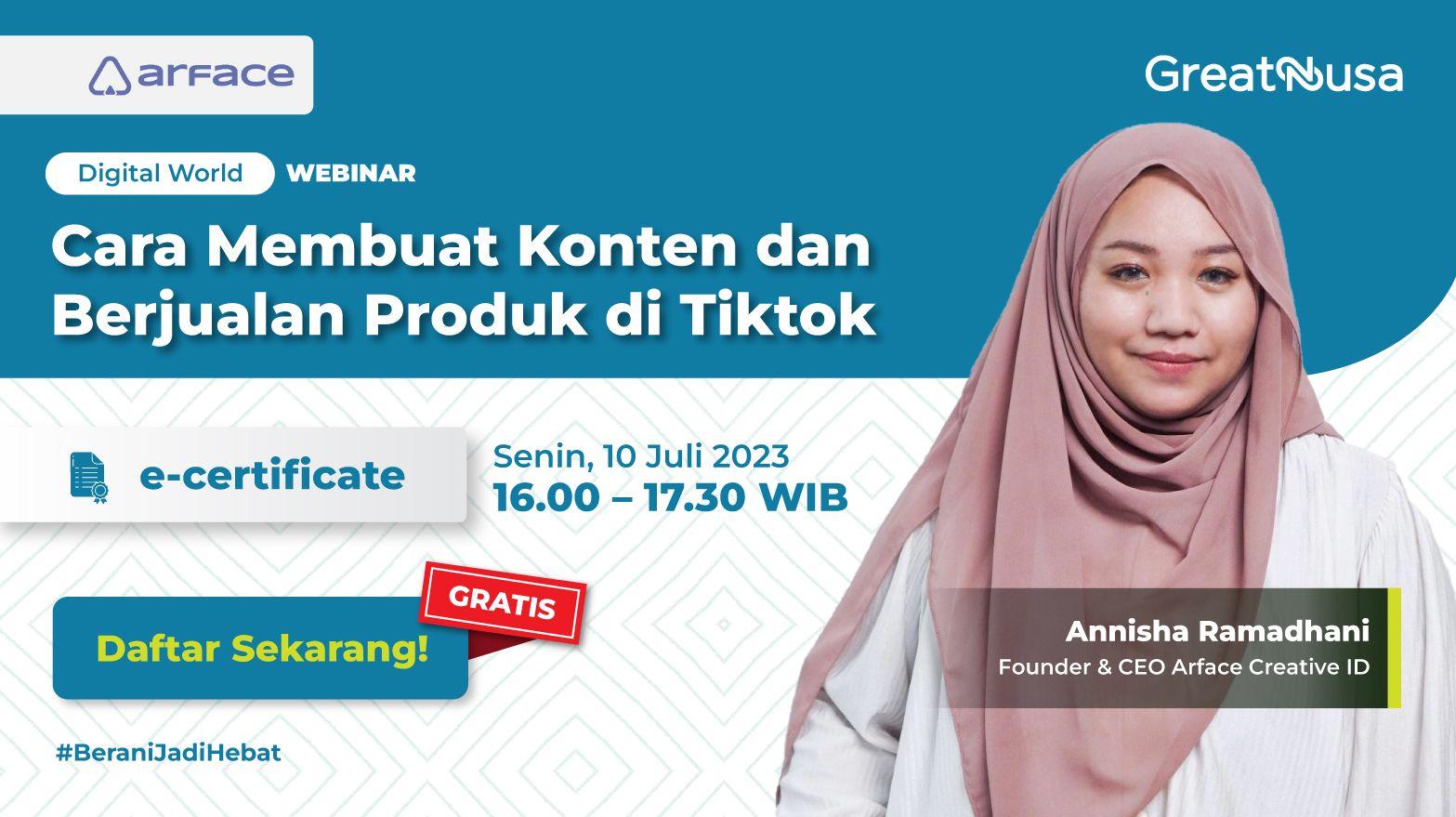 arface

GreatNusa

Digital World WEBINAR

Cara Membuat Konten dan Berjualan Produk di Tiktok

e-certificate

Senin, 10 Juli 2023
16.00 – 17.30 WIB

GRATIS

Daftar Sekarang!

Annisha Ramadhani
Founder & CEO Arface Creative ID

#BeraniJadiHebat